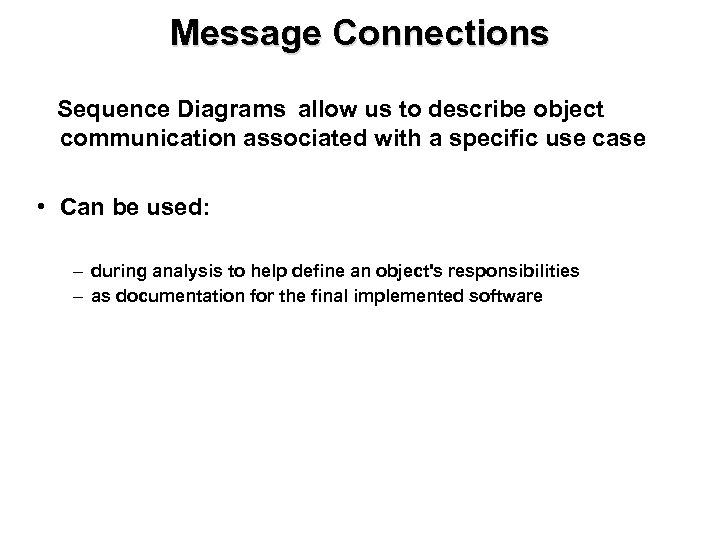 Message Connections

Sequence Diagrams allow us to describe object communication associated with a specific use case

• Can be used:

– during analysis to help define an object's responsibilities
– as documentation for the final implemented software